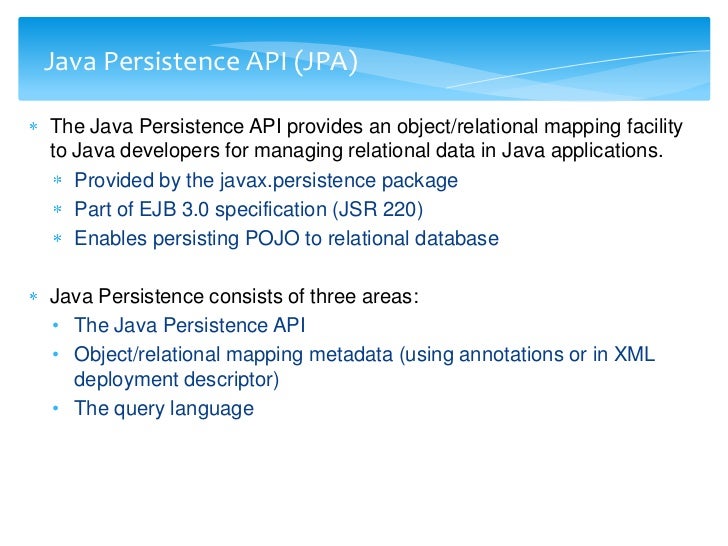 Java Persistence API (JPA)

* The Java Persistence API provides an object/relational mapping facility to Java developers for managing relational data in Java applications.
    * Provided by the javax.persistence package
    * Part of EJB 3.0 specification (JSR 220)
    * Enables persisting POJO to relational database

* Java Persistence consists of three areas:
    • The Java Persistence API
    • Object/relational mapping metadata (using annotations or in XML deployment descriptor)
    • The query language